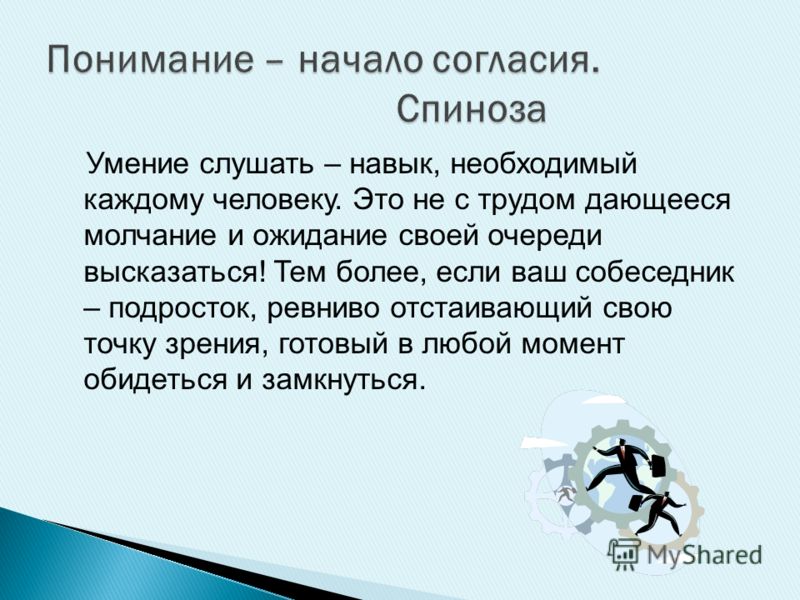 Понимание – начало согласия.
Спиноза

Умение слушать – навык, необходимый каждому человеку. Это не с трудом дающееся молчание и ожидание своей очереди высказаться! Тем более, если ваш собеседник – подросток, ревниво отстаивающий свою точку зрения, готовый в любой момент обидеться и замкнуться.

MyShared